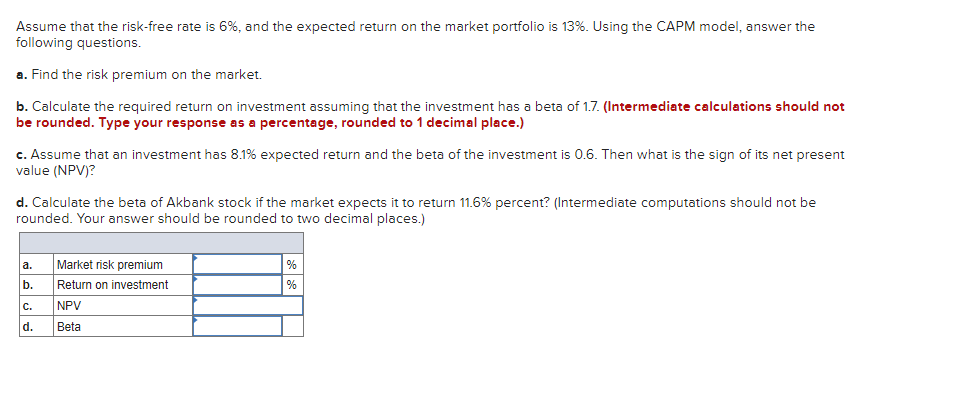 Assume that the risk-free rate is 6%, and the expected return on the market portfolio is 13%. Using the CAPM model, answer the following questions.

a. Find the risk premium on the market.

b. Calculate the required return on investment assuming that the investment has a beta of 1.7. (Intermediate calculations should not be rounded. Type your response as a percentage, rounded to 1 decimal place.)

c. Assume that an investment has 8.1% expected return and the beta of the investment is 0.6. Then what is the sign of its net present value (NPV)?

d. Calculate the beta of Akbank stock if the market expects it to return 11.6% percent? (Intermediate computations should not be rounded. Your answer should be rounded to two decimal places.)

| | | | |
|---|---|---|---|
| a. | Market risk premium | | % |
| b. | Return on investment | | % |
| c. | NPV | | |
| d. | Beta | | |